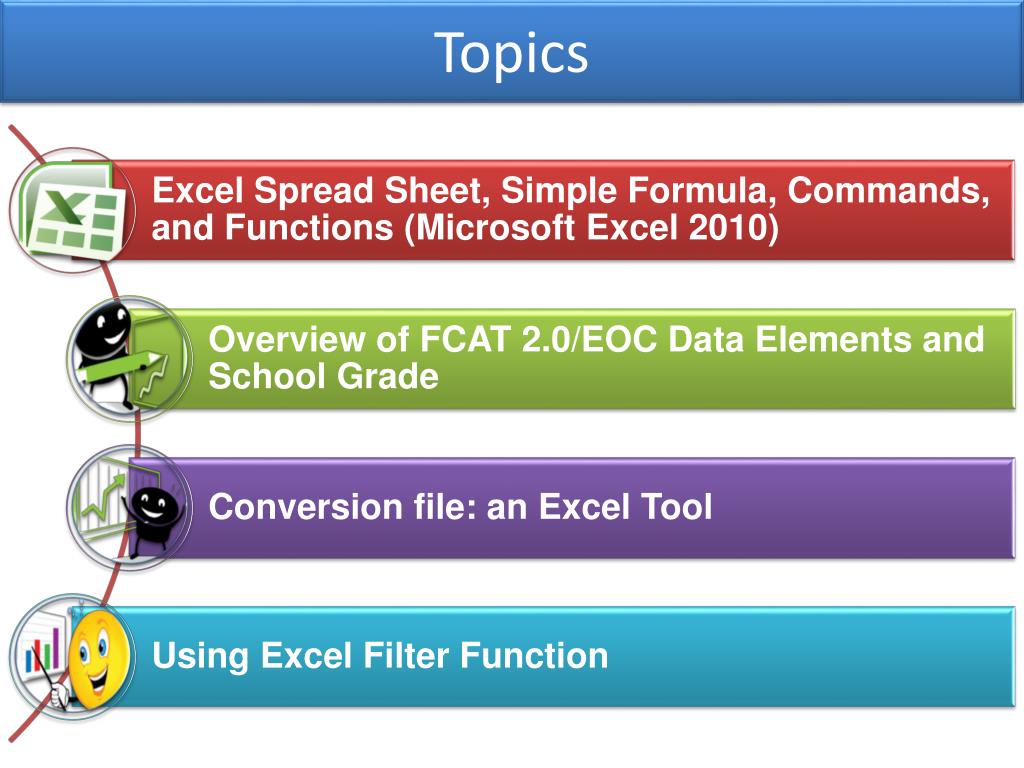 Topics

Excel Spread Sheet, Simple Formula, Commands, and Functions (Microsoft Excel 2010)

Overview of FCAT 2.0/EOC Data Elements and School Grade

Conversion file: an Excel Tool

Using Excel Filter Function